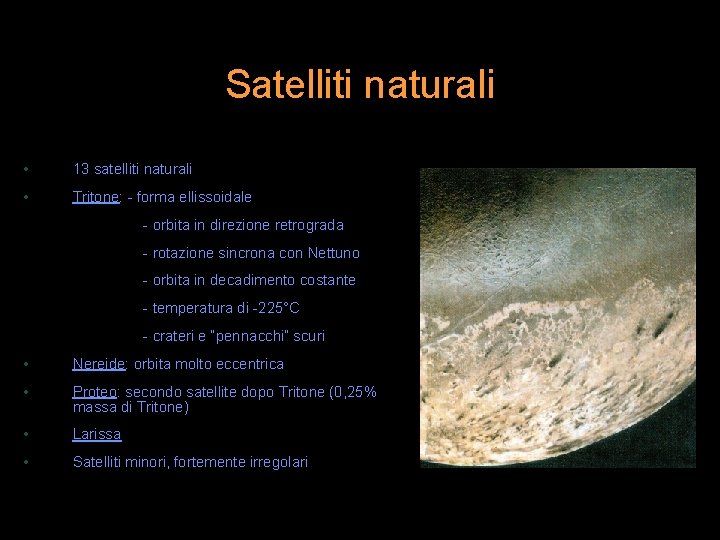 Satelliti naturali

• 13 satelliti naturali

• Tritone: - forma ellissoidale

- orbita in direzione retrograda

- rotazione sincrona con Nettuno

- orbita in decadimento costante

- temperatura di -225°C

- crateri e "pennacchi" scuri

• Nereide: orbita molto eccentrica

• Proteo: secondo satellite dopo Tritone (0,25% massa di Tritone)

• Larissa

• Satelliti minori, fortemente irregolari